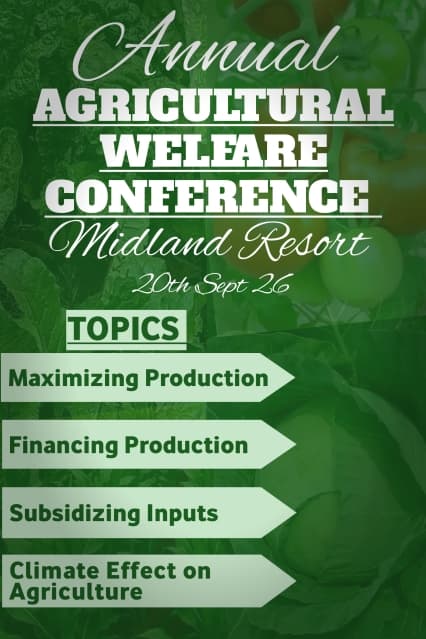 Annual
AGRICULTURAL
WELFARE
CONFERENCE
Midland Resort
20th Sept 26

TOPICS

Maximizing Production

Financing Production

Subsidizing Inputs

Climate Effect on Agriculture